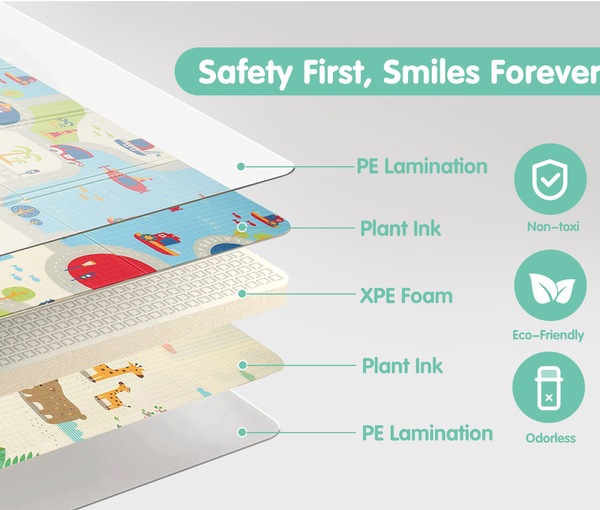 Safety First, Smiles Forever

PE Lamination

Plant Ink

XPE Foam

Plant Ink

PE Lamination

Non-toxi

Eco-Friendly

Odorless